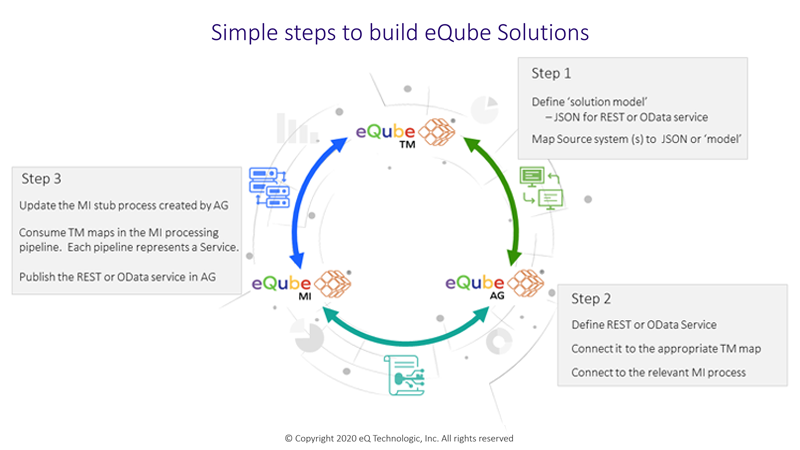 Simple steps to build eQube Solutions

Step 1

Define 'solution model'
– JSON for REST or OData service

Map Source system (s) to JSON or 'model'

eQube TM

Step 3

Update the MI stub process created by AG

Consume TM maps in the MI processing pipeline. Each pipeline represents a Service.

Publish the REST or OData service in AG

eQube MI

eQube AG

Step 2

Define REST or OData Service

Connect it to the appropriate TM map

Connect to the relevant MI process

© Copyright 2020 eQ Technologic, Inc. All rights reserved